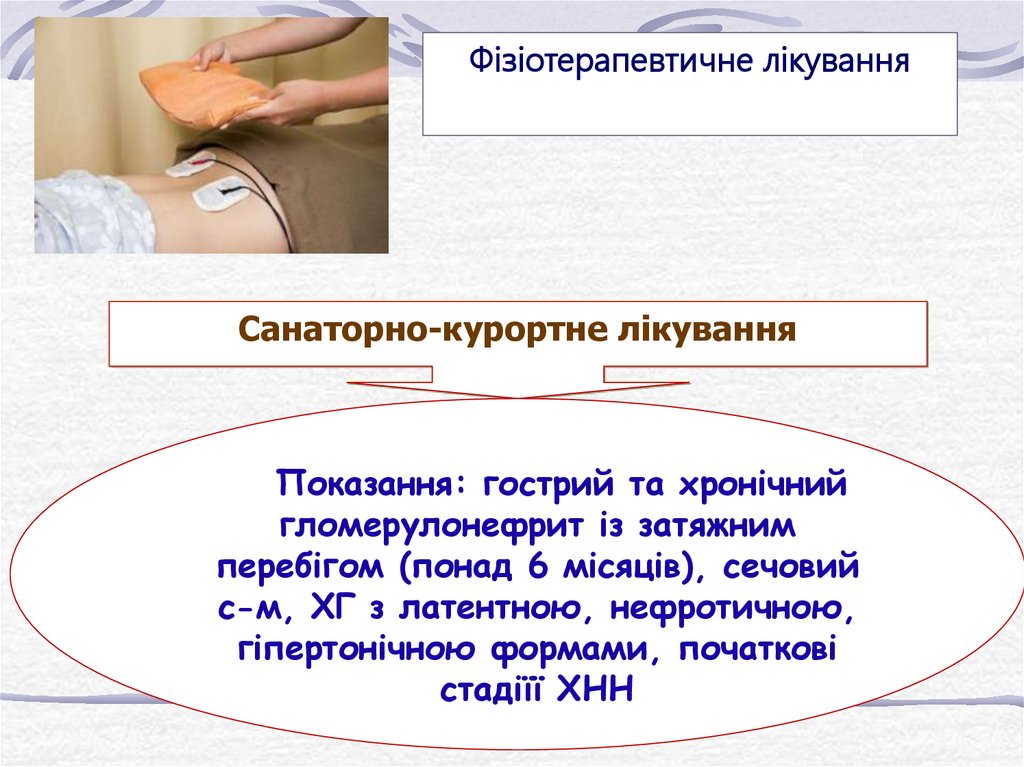 Фізіотерапевтичне лікування

Санаторно-курортне лікування

Показання: гострий та хронічний гломерулонефрит із затяжним перебігом (понад 6 місяців), сечовий с-м, ХГ з латентною, нефротичною, гіпертонічною формами, початкові стадіїї ХНН